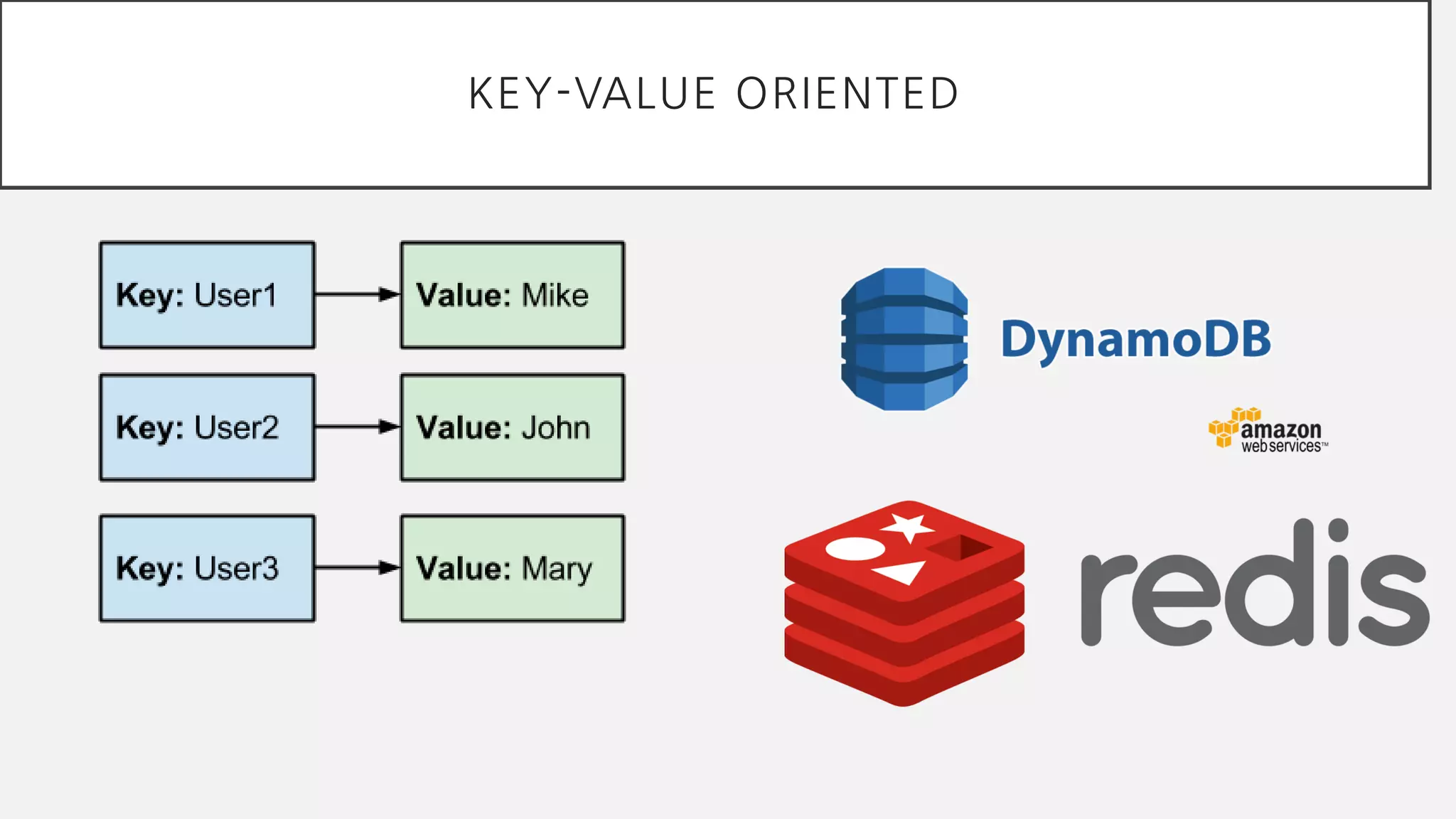 KEY-VALUE ORIENTED

Key: User1

Value: Mike

Key: User2

Value: John

Key: User3

Value: Mary

DynamoDB

amazon web services™

redis